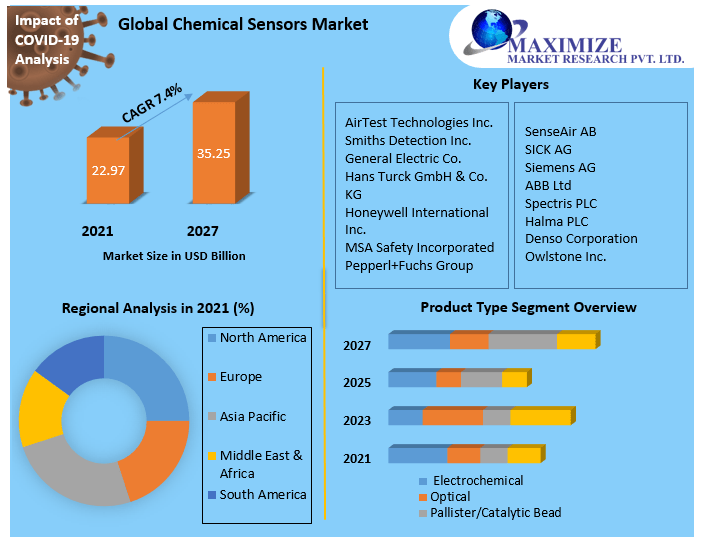 Impact of COVID-19 Analysis

Global Chemical Sensors Market

MAXIMIZE
MARKET RESEARCH PVT. LTD.

CAGR 7.4%

22.97

35.25

2021

2027

Market Size in USD Billion

Key Players

AirTest Technologies Inc.
Smiths Detection Inc.
General Electric Co.
Hans Turck GmbH & Co. KG
Honeywell International Inc.
MSA Safety Incorporated
Pepperl+Fuchs Group

SenseAir AB
SICK AG
Siemens AG
ABB Ltd
Spectris PLC
Halma PLC
Denso Corporation
Owlstone Inc.

Regional Analysis in 2021 (%)

North America
Europe
Asia Pacific
Middle East & Africa
South America

Product Type Segment Overview

2027
2025
2023
2021

Electrochemical
Optical
Pallister/Catalytic Bead